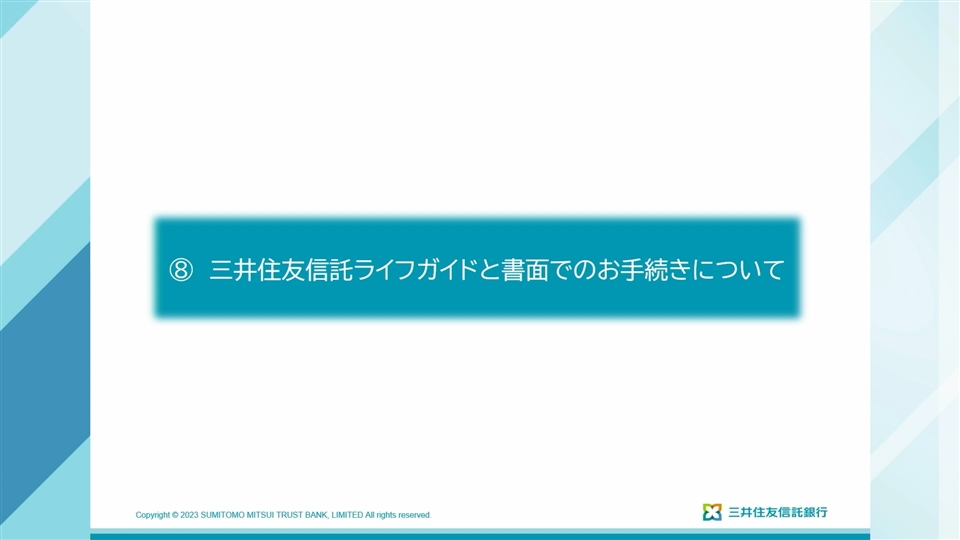 ⑧ 三井住友信託ライフガイドと書面でのお手続きについて

Copyright © 2023 SUMITOMO MITSUI TRUST BANK, LIMITED All rights reserved.

三井住友信託銀行